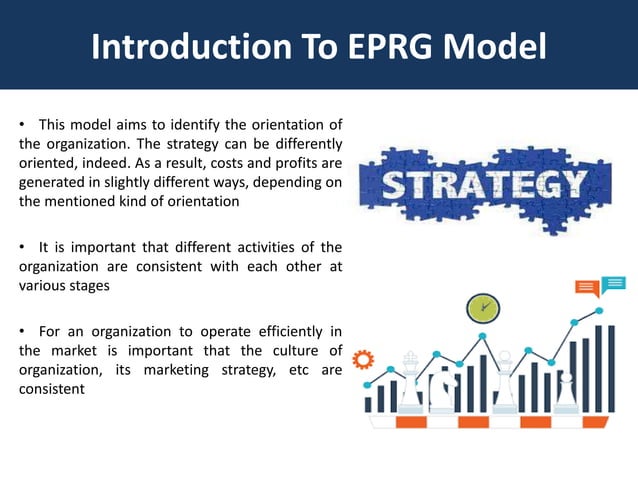 Introduction To EPRG Model

• This model aims to identify the orientation of the organization. The strategy can be differently oriented, indeed. As a result, costs and profits are generated in slightly different ways, depending on the mentioned kind of orientation

• It is important that different activities of the organization are consistent with each other at various stages

• For an organization to operate efficiently in the market is important that the culture of organization, its marketing strategy, etc are consistent

STRATEGY